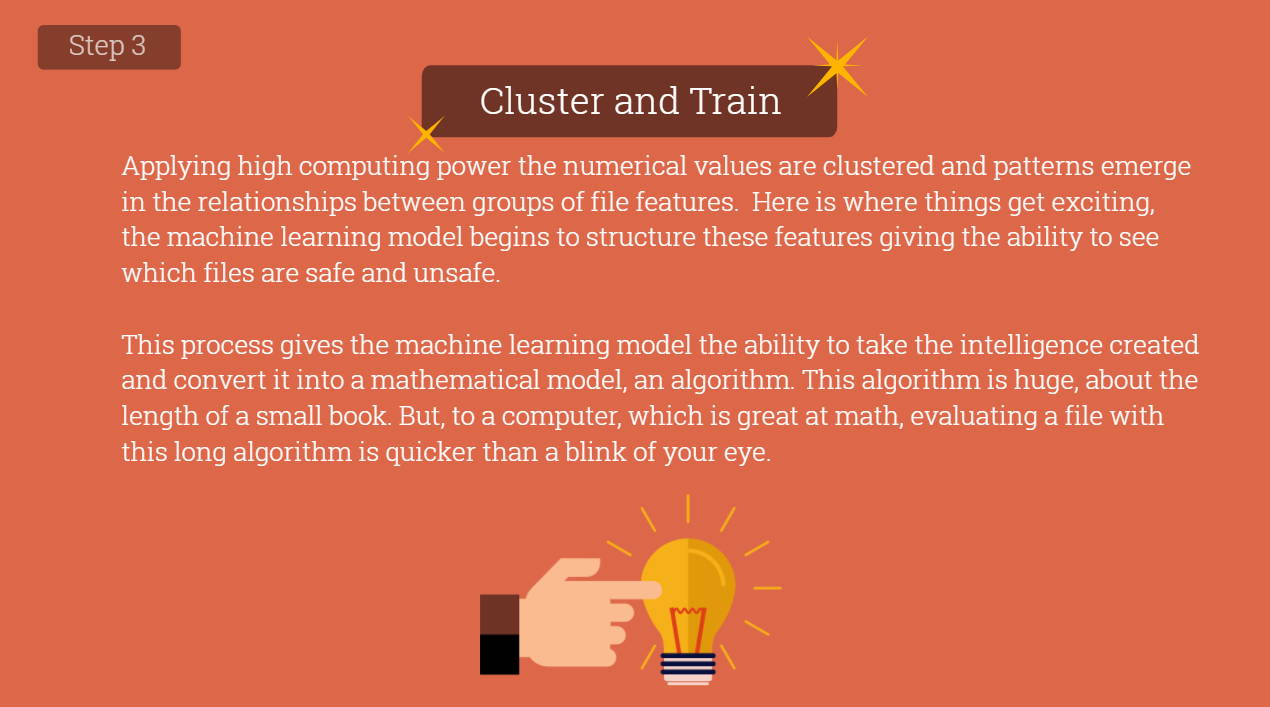 Step 3

Cluster and Train

Applying high computing power the numerical values are clustered and patterns emerge in the relationships between groups of file features. Here is where things get exciting, the machine learning model begins to structure these features giving the ability to see which files are safe and unsafe.

This process gives the machine learning model the ability to take the intelligence created and convert it into a mathematical model, an algorithm. This algorithm is huge, about the length of a small book. But, to a computer, which is great at math, evaluating a file with this long algorithm is quicker than a blink of your eye.